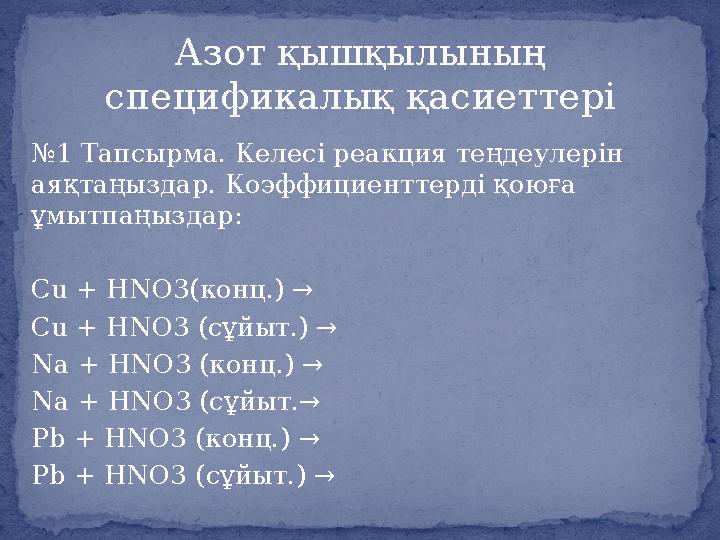 Азот қышқылының спецификалық қасиеттері

№1 Тапсырма. Келесі реакция теңдеулерін аяқтаңыздар. Коэффициенттерді қоюға ұмытпаңыздар:

Cu + HNO3(конц.) →
Cu + HNO3 (сұйыт.) →
Na + HNO3 (конц.) →
Na + HNO3 (сұйыт.→
Pb + HNO3 (конц.) →
Pb + HNO3 (сұйыт.) →